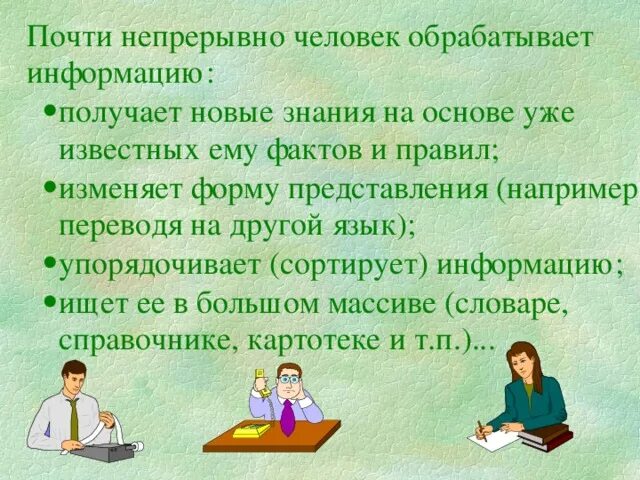 Почти непрерывно человек обрабатывает информацию:

•получает новые знания на основе уже известных ему фактов и правил;

•изменяет форму представления (например переводя на другой язык);

•упорядочивает (сортирует) информацию;

•ищет ее в большом массиве (словаре, справочнике, картотеке и т.п.)...